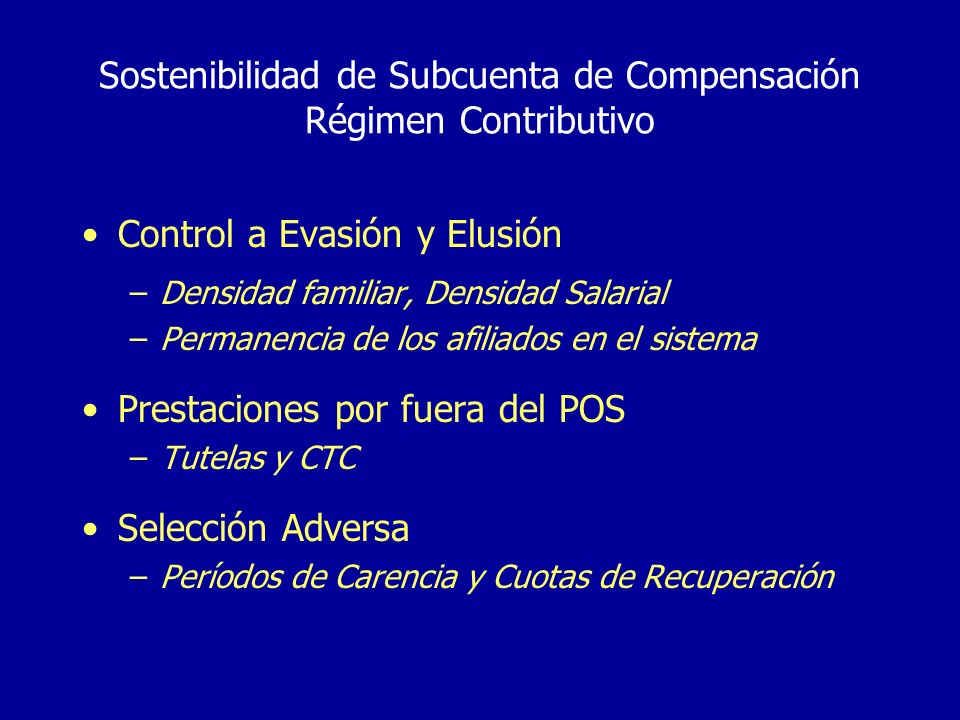 Sostenibilidad de Subcuenta de Compensación
Régimen Contributivo

• Control a Evasión y Elusión
– Densidad familiar, Densidad Salarial
– Permanencia de los afiliados en el sistema

• Prestaciones por fuera del POS
– Tutelas y CTC

• Selección Adversa
– Períodos de Carencia y Cuotas de Recuperación